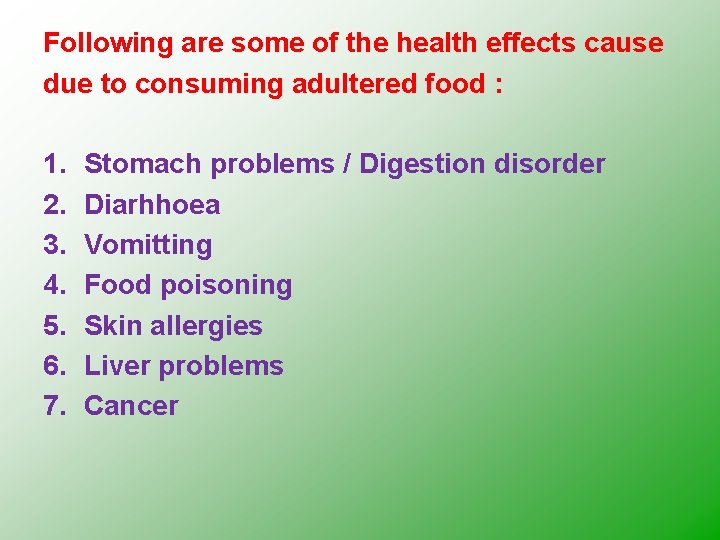 Following are some of the health effects cause due to consuming adultered food :

1. Stomach problems / Digestion disorder
2. Diarhhoea
3. Vomitting
4. Food poisoning
5. Skin allergies
6. Liver problems
7. Cancer